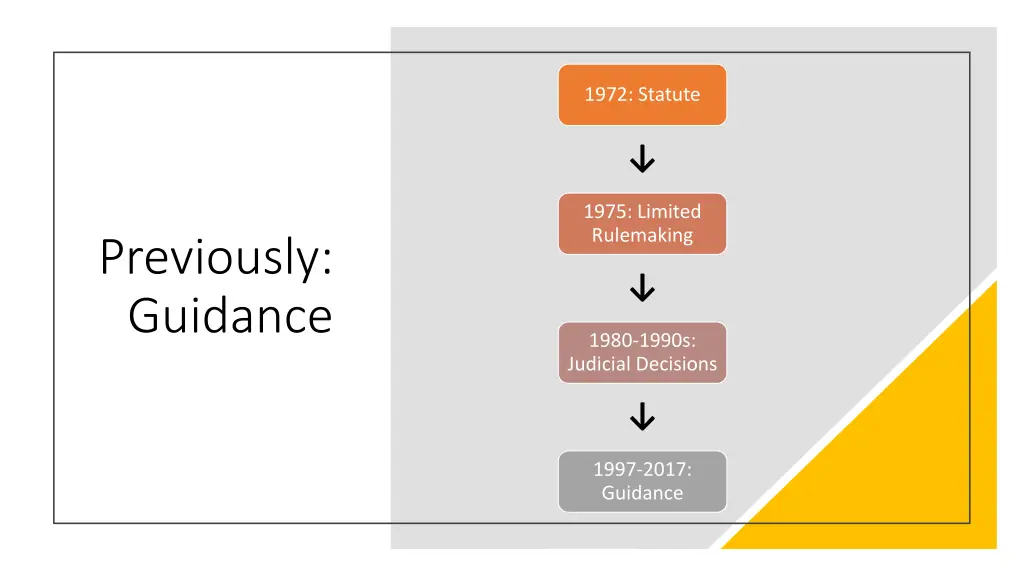 Previously: Guidance

1972: Statute

1975: Limited Rulemaking

1980-1990s: Judicial Decisions

1997-2017: Guidance